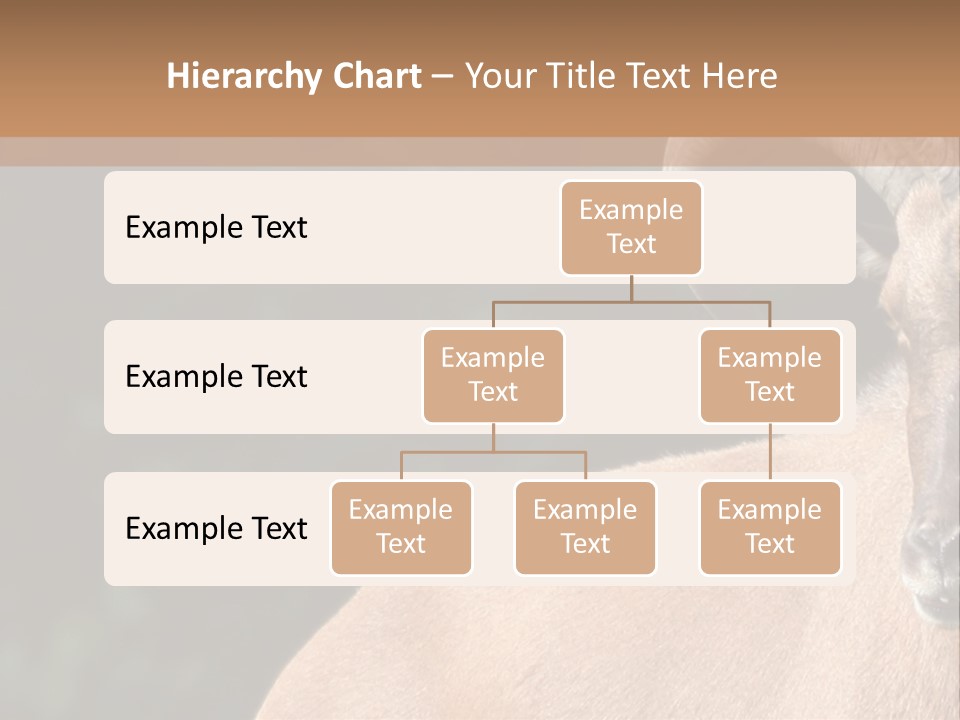 Hierarchy Chart – Your Title Text Here

Example Text

Example Text

Example Text

Example Text

Example Text

Example Text

Example Text

Example Text

Example Text